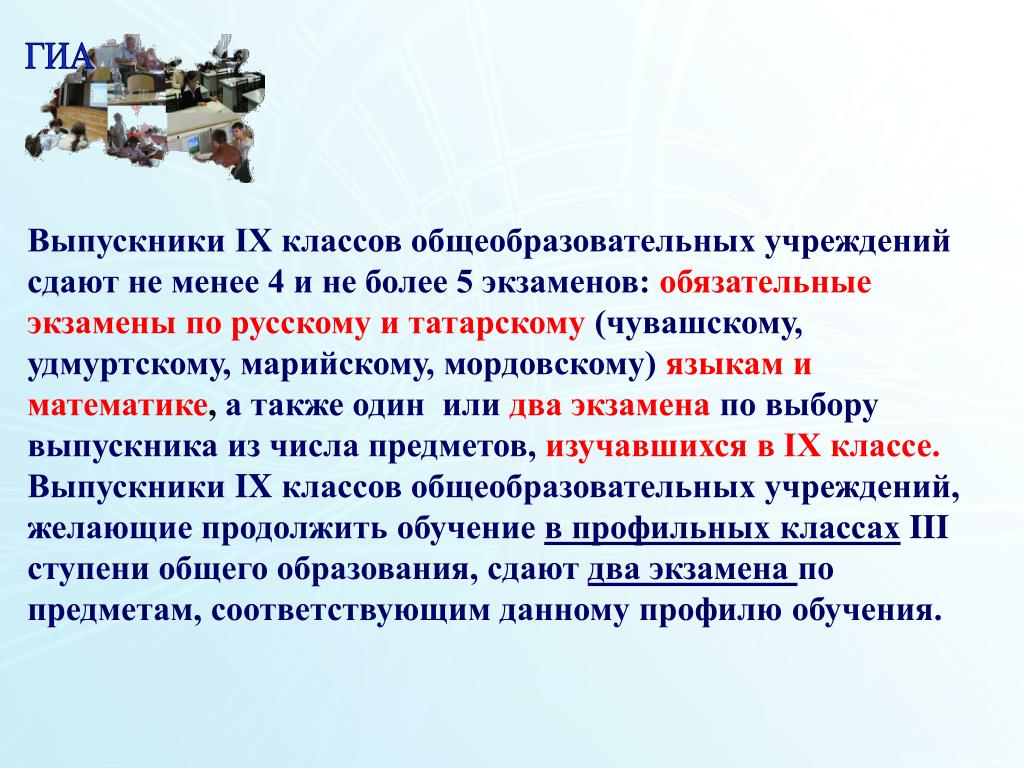 ГИА

Выпускники IX классов общеобразовательных учреждений сдают не менее 4 и не более 5 экзаменов: обязательные экзамены по русскому и татарскому (чувашскому, удмуртскому, марийскому, мордовскому) языкам и математике, а также один или два экзамена по выбору выпускника из числа предметов, изучавшихся в IX классе.
Выпускники IX классов общеобразовательных учреждений, желающие продолжить обучение в профильных классах III ступени общего образования, сдают два экзамена по предметам, соответствующим данному профилю обучения.